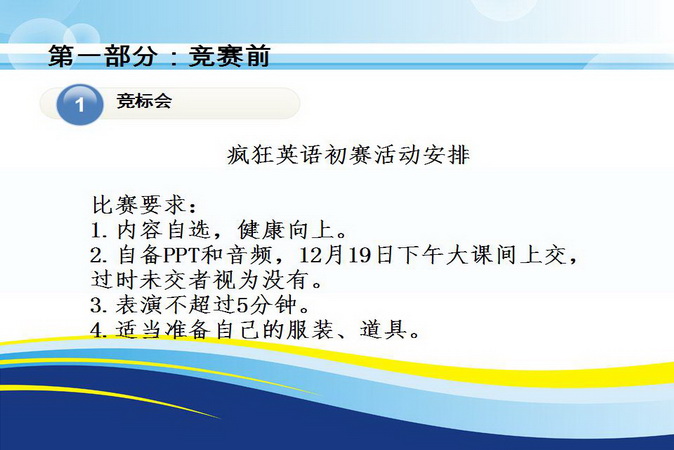 第一部分：竞赛前

1 竞标会

疯狂英语初赛活动安排

比赛要求：
1. 内容自选，健康向上。
2. 自备PPT和音频，12月19日下午大课间上交，过时未交者视为没有。
3. 表演不超过5分钟。
4. 适当准备自己的服装、道具。